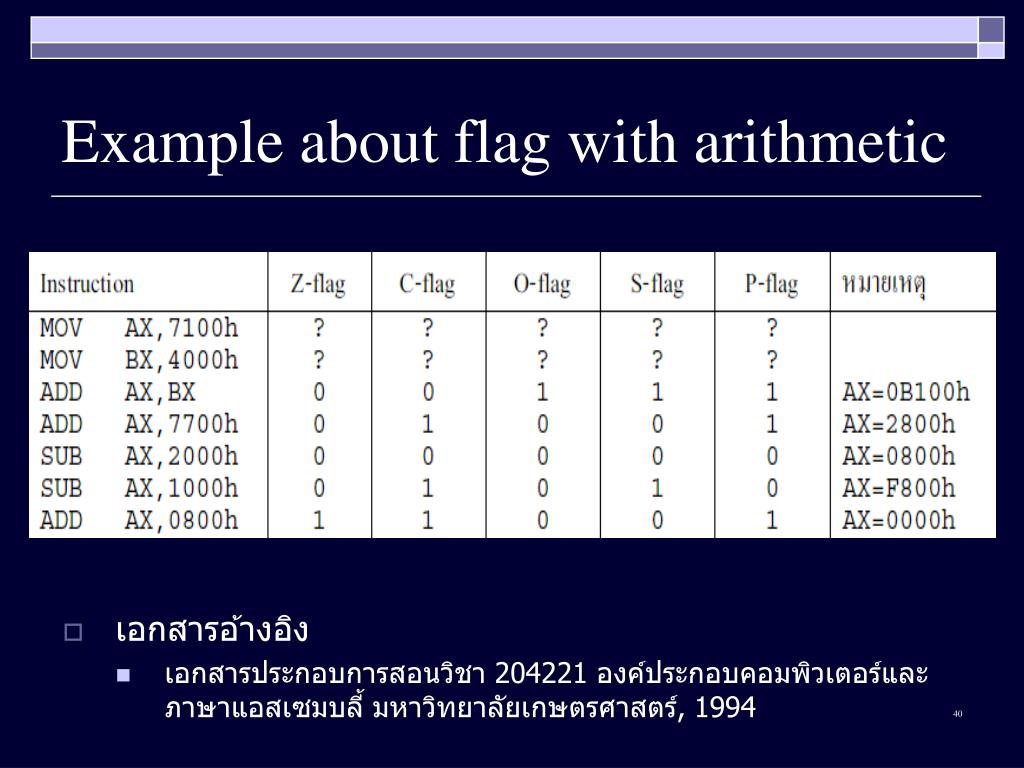 Example about flag with arithmetic

| Instruction | Z-flag | C-flag | O-flag | S-flag | P-flag | หมายเหตุ |
|---|---|---|---|---|---|---|
| MOV AX,7100h | ? | ? | ? | ? | ? | |
| MOV BX,4000h | ? | ? | ? | ? | ? | |
| ADD AX,BX | 0 | 0 | 1 | 1 | 1 | AX=0B100h |
| ADD AX,7700h | 0 | 1 | 0 | 0 | 1 | AX=2800h |
| SUB AX,2000h | 0 | 0 | 0 | 0 | 0 | AX=0800h |
| SUB AX,1000h | 0 | 1 | 0 | 1 | 0 | AX=F800h |
| ADD AX,0800h | 1 | 1 | 0 | 0 | 1 | AX=0000h |

เอกสารอ้างอิง
เอกสารประกอบการสอนวิชา 204221 องค์ประกอบคอมพิวเตอร์และภาษาแอสเซมบลี้ มหาวิทยาลัยเกษตรศาสตร์, 1994

40